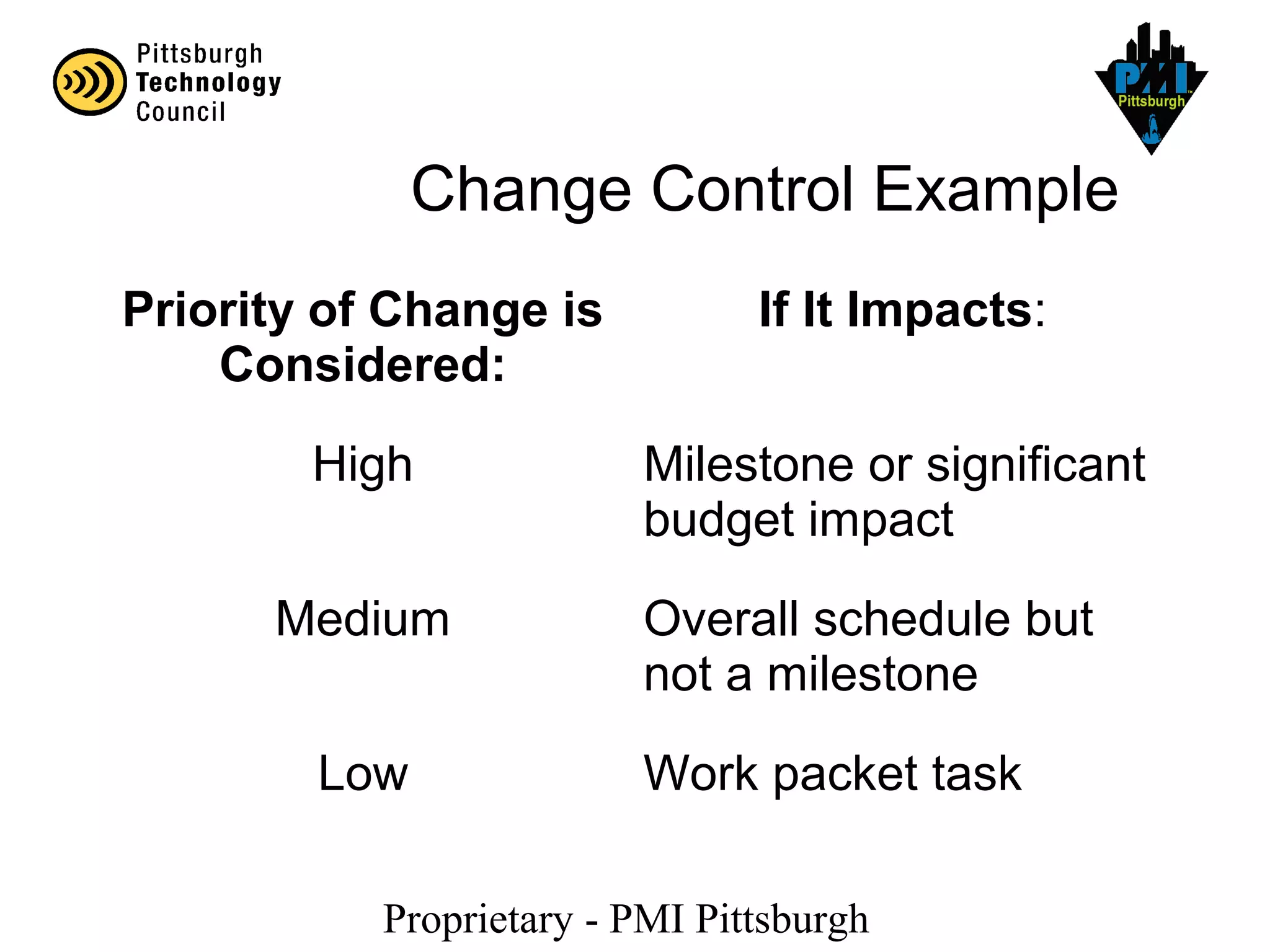 Pittsburgh Technology Council

PMI Pittsburgh

Change Control Example

| Priority of Change is Considered: | If It Impacts: |
|---|---|
| High | Milestone or significant budget impact |
| Medium | Overall schedule but not a milestone |
| Low | Work packet task |

Proprietary - PMI Pittsburgh